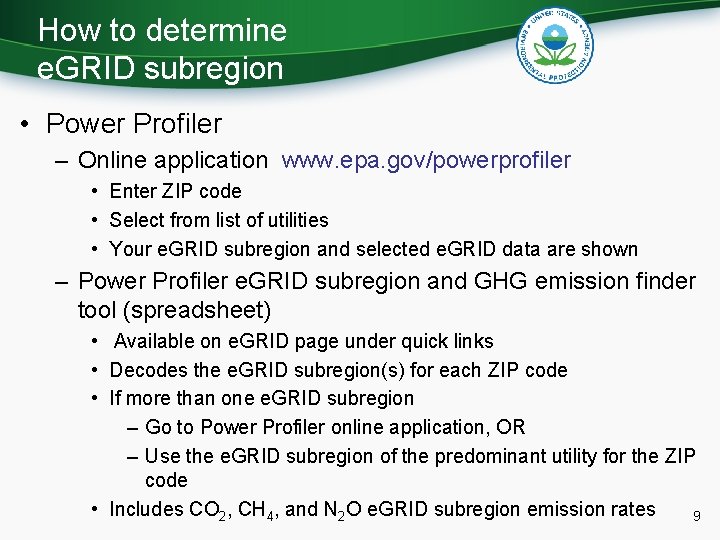 How to determine eGRID subregion

UNITED STATES ENVIRONMENTAL PROTECTION AGENCY

• Power Profiler
– Online application www.epa.gov/powerprofiler
• Enter ZIP code
• Select from list of utilities
• Your eGRID subregion and selected eGRID data are shown
– Power Profiler eGRID subregion and GHG emission finder tool (spreadsheet)
• Available on eGRID page under quick links
• Decodes the eGRID subregion(s) for each ZIP code
• If more than one eGRID subregion
– Go to Power Profiler online application, OR
– Use the eGRID subregion of the predominant utility for the ZIP code
• Includes $CO_2$, $CH_4$, and $N_2O$ eGRID subregion emission rates

9